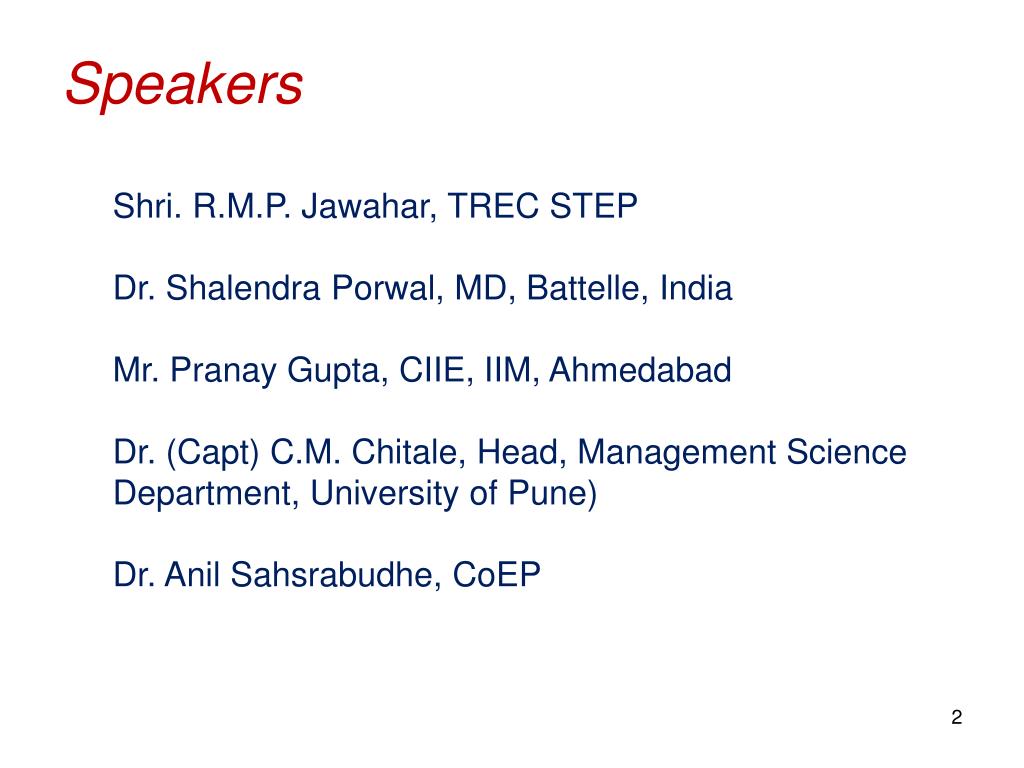 Speakers

Shri. R.M.P. Jawahar, TREC STEP

Dr. Shalendra Porwal, MD, Battelle, India

Mr. Pranay Gupta, CIIE, IIM, Ahmedabad

Dr. (Capt) C.M. Chitale, Head, Management Science Department, University of Pune)

Dr. Anil Sahsrabudhe, CoEP

2